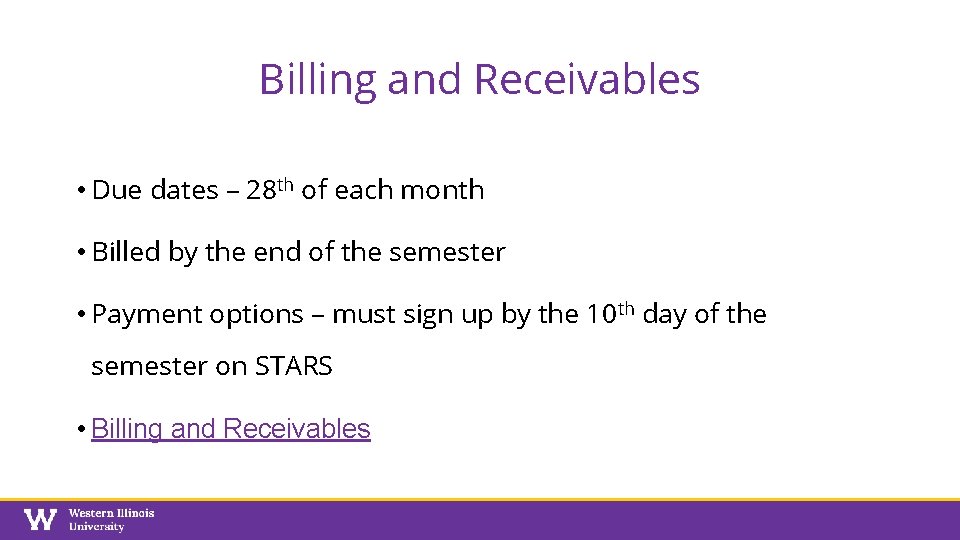 Billing and Receivables

• Due dates – 28th of each month

• Billed by the end of the semester

• Payment options – must sign up by the 10th day of the semester on STARS

• Billing and Receivables

W Western Illinois University